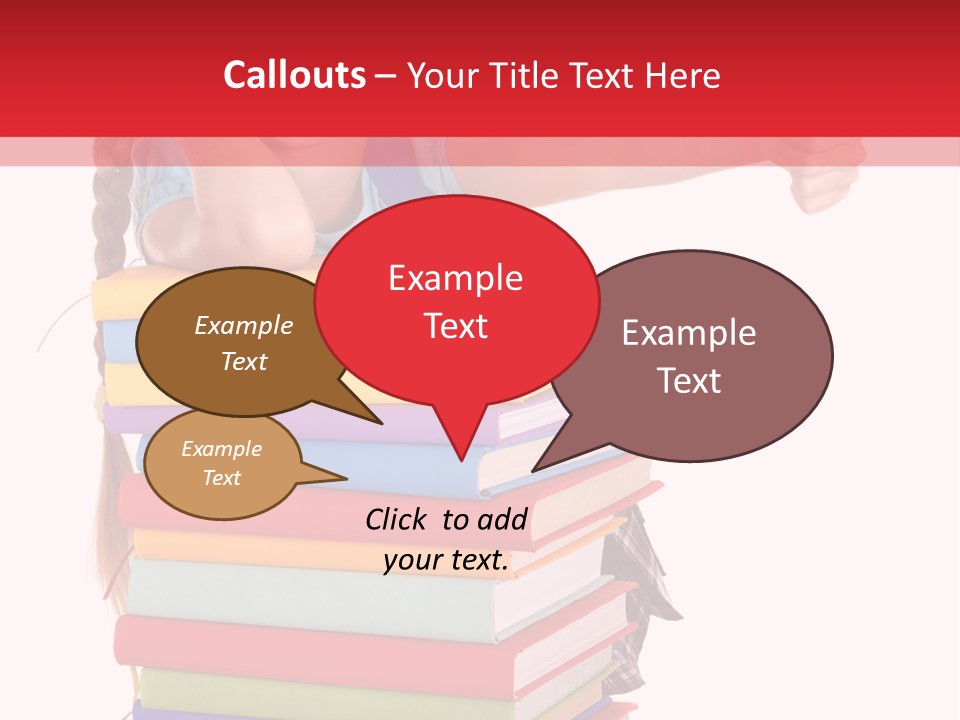 Callouts – Your Title Text Here

Example Text

Example Text

Example Text

Example Text

Click to add your text.